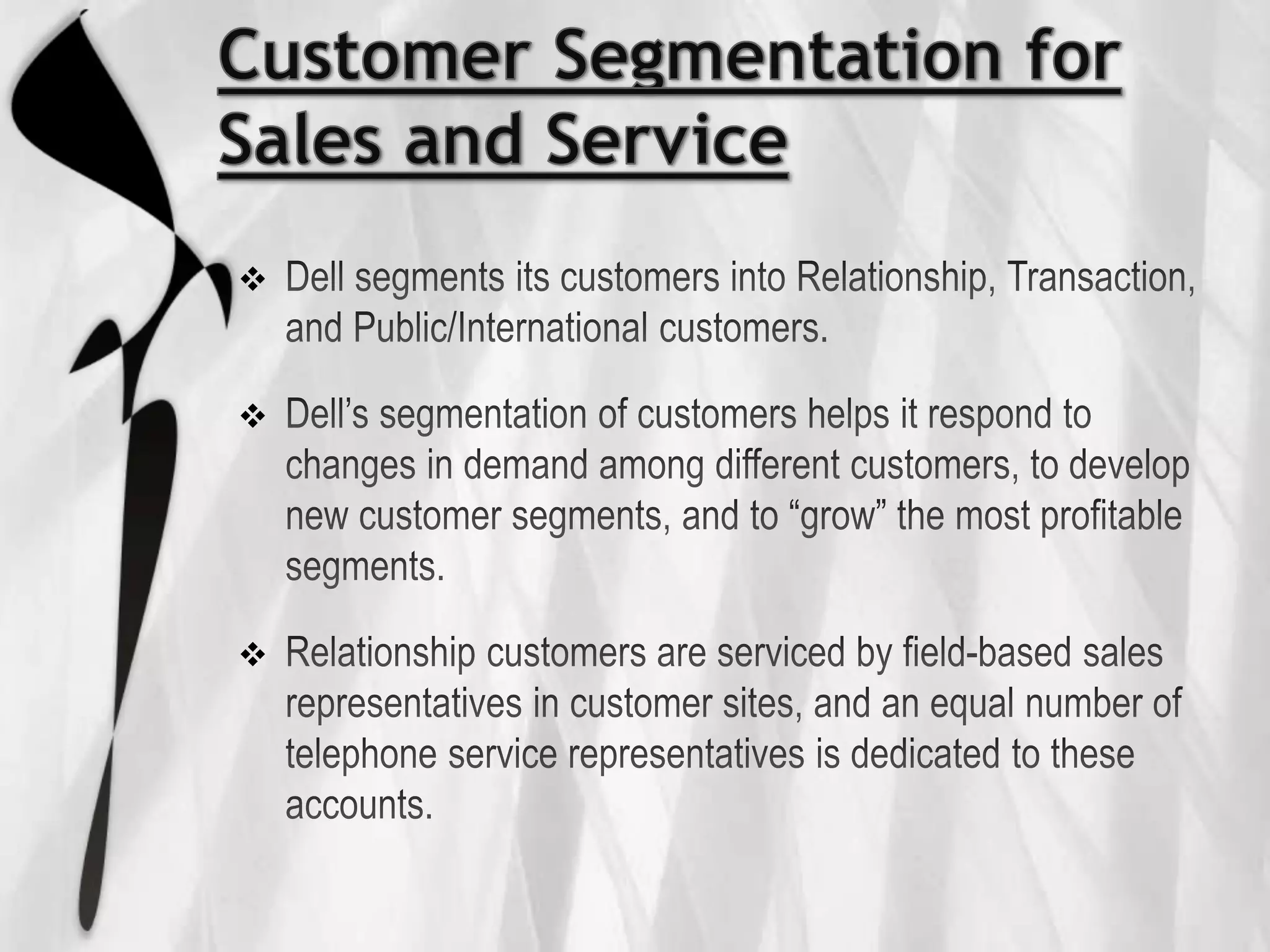 Customer Segmentation for Sales and Service

❖ Dell segments its customers into Relationship, Transaction, and Public/International customers.

❖ Dell’s segmentation of customers helps it respond to changes in demand among different customers, to develop new customer segments, and to “grow” the most profitable segments.

❖ Relationship customers are serviced by field-based sales representatives in customer sites, and an equal number of telephone service representatives is dedicated to these accounts.